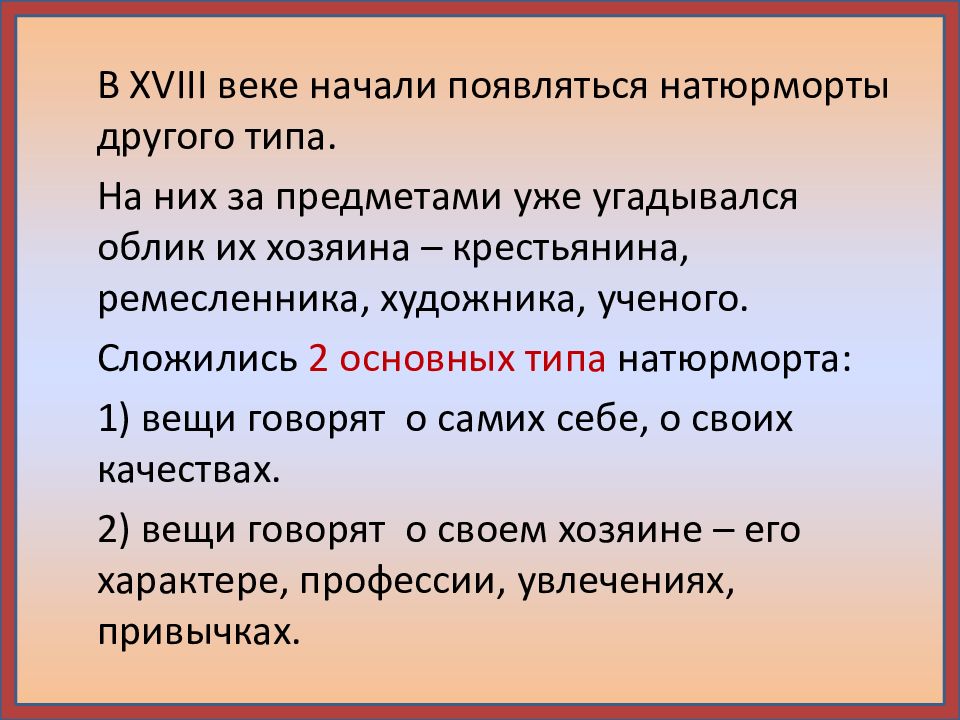 В XVIII веке начали появляться натюрморты другого типа.

На них за предметами уже угадывался облик их хозяина – крестьянина, ремесленника, художника, ученого.

Сложились 2 основных типа натюрморта:

1) вещи говорят о самих себе, о своих качествах.

2) вещи говорят о своем хозяине – его характере, профессии, увлечениях, привычках.